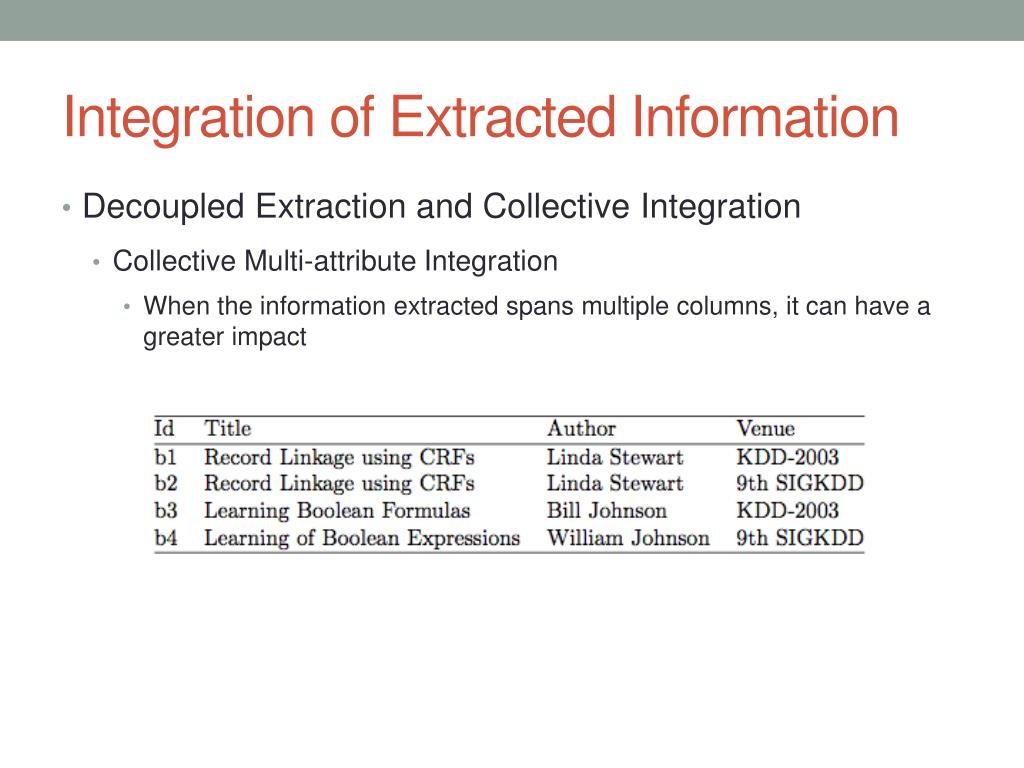 Integration of Extracted Information

• Decoupled Extraction and Collective Integration
  • Collective Multi-attribute Integration
    • When the information extracted spans multiple columns, it can have a greater impact

| Id | Title | Author | Venue |
|---|---|---|---|
| b1 | Record Linkage using CRFs | Linda Stewart | KDD-2003 |
| b2 | Record Linkage using CRFs | Linda Stewart | 9th SIGKDD |
| b3 | Learning Boolean Formulas | Bill Johnson | KDD-2003 |
| b4 | Learning of Boolean Expressions | William Johnson | 9th SIGKDD |